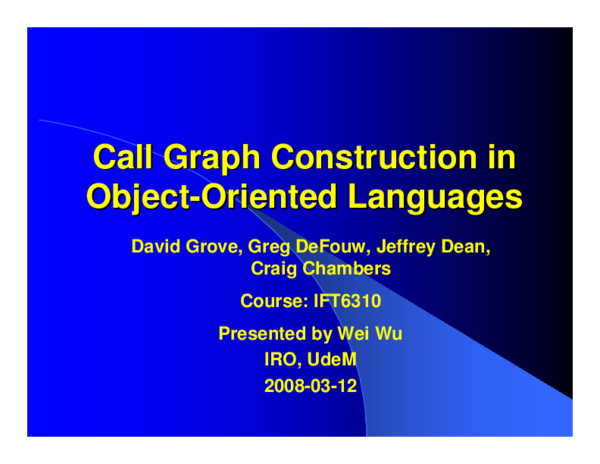 Call Graph Construction in Object-Oriented Languages

David Grove, Greg DeFouw, Jeffrey Dean, Craig Chambers

Course: IFT6310

Presented by Wei Wu

IRO, UdeM

2008-03-12